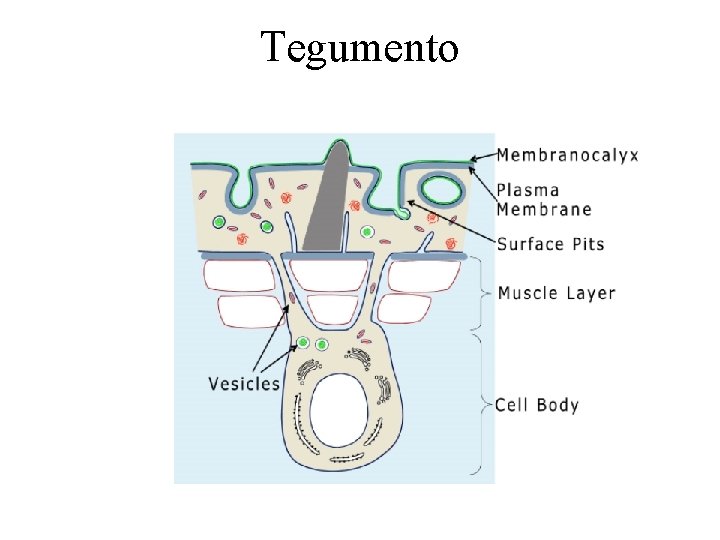 Tegumento

Membranocalyx
Plasma Membrane
Surface Pits
Muscle Layer
Vesicles
Cell Body